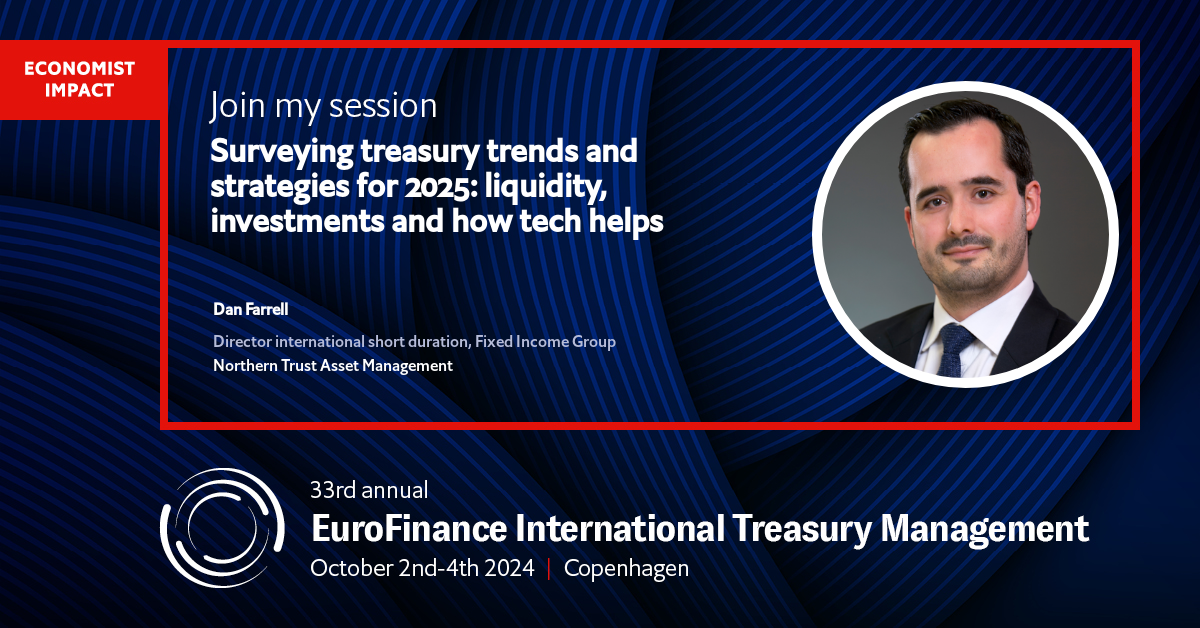 ECONOMIST IMPACT

Join my session

Surveying treasury trends and strategies for 2025: liquidity, investments and how tech helps

Dan Farrell

Director international short duration, Fixed Income Group

Northern Trust Asset Management

33rd annual

EuroFinance International Treasury Management

October 2nd-4th 2024 | Copenhagen